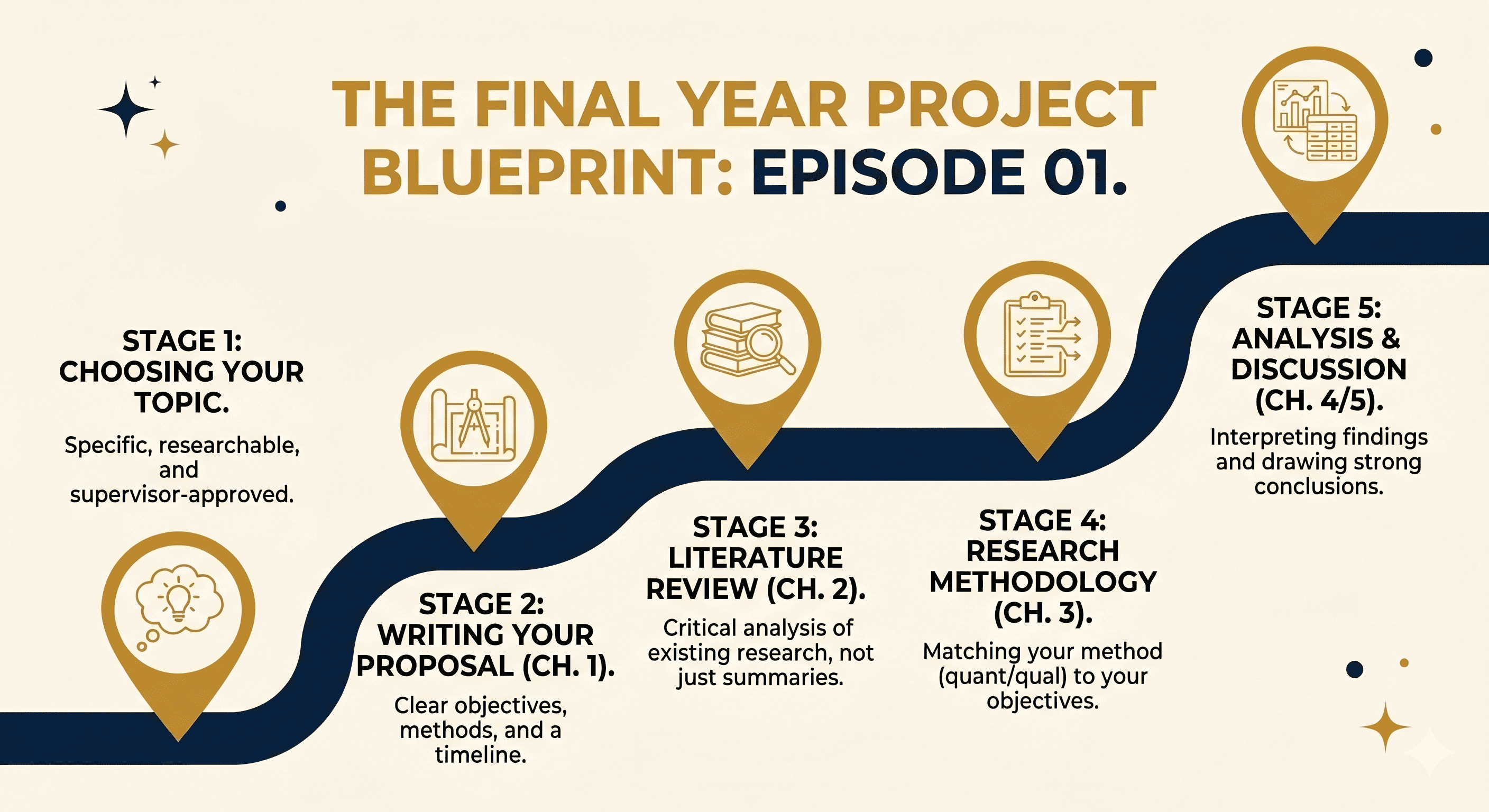 THE FINAL YEAR PROJECT BLUEPRINT: EPISODE 01.

STAGE 1: CHOOSING YOUR TOPIC.

Specific, researchable, and supervisor-approved.

STAGE 2: WRITING YOUR PROPOSAL (CH. 1).

Clear objectives, methods, and a timeline.

STAGE 3: LITERATURE REVIEW (CH. 2).

Critical analysis of existing research, not just summaries.

STAGE 4: RESEARCH METHODOLOGY (CH. 3).

Matching your method (quant/qual) to your objectives.

STAGE 5: ANALYSIS & DISCUSSION (CH. 4/5).

Interpreting findings and drawing strong conclusions.